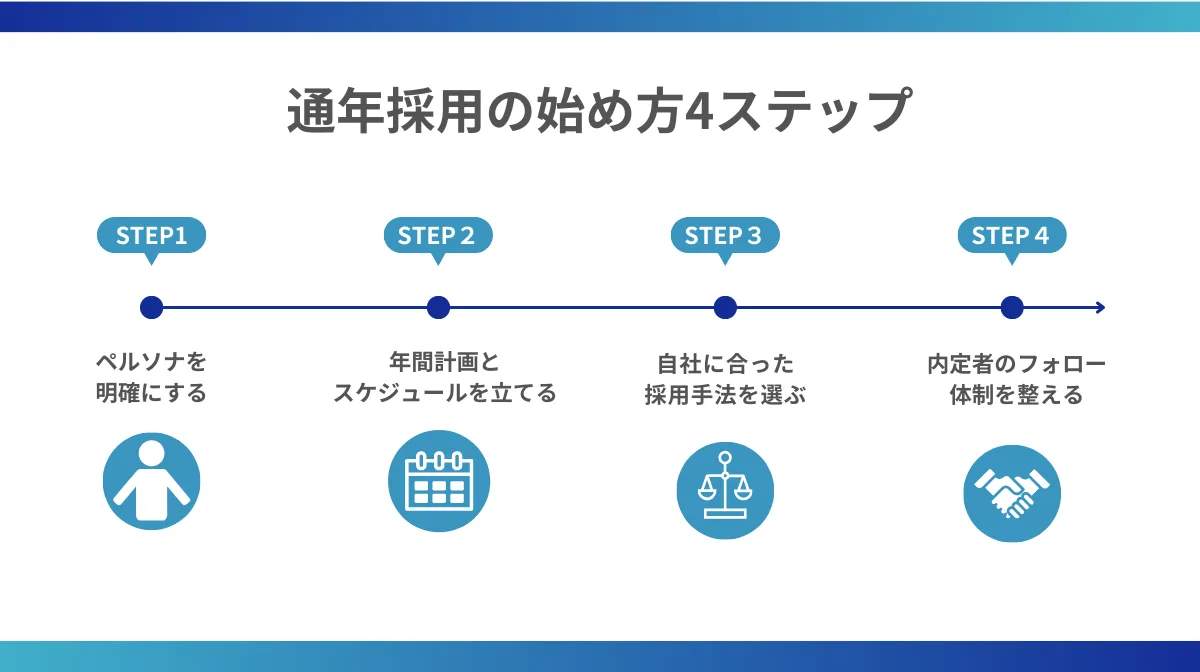 通年採用の始め方4ステップ

STEP1

ペルソナを明確にする

STEP 2

年間計画とスケジュールを立てる

STEP 3

自社に合った採用手法を選ぶ

STEP 4

内定者のフォロー体制を整える